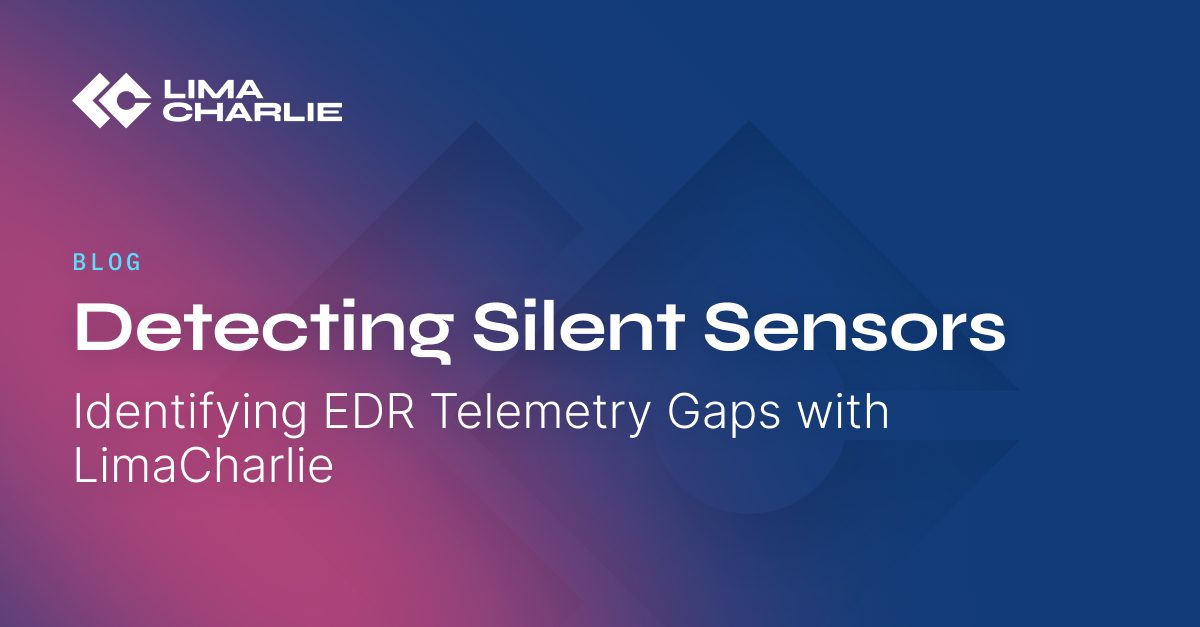 LIMA
CHARLIE

BLOG

Detecting Silent Sensors

Identifying EDR Telemetry Gaps with LimaCharlie